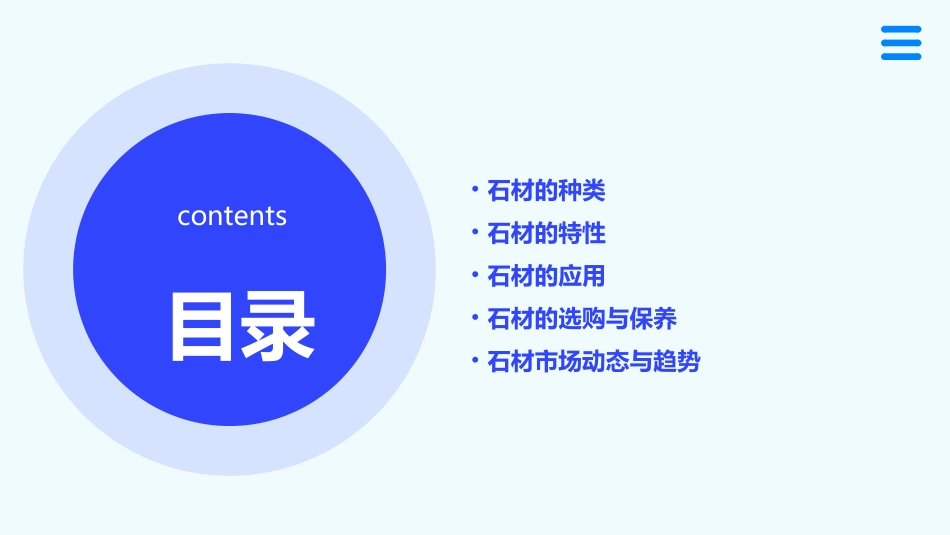 contents

目录

• 石材的种类
• 石材的特性
• 石材的应用
• 石材的选购与保养
• 石材市场动态与趋势